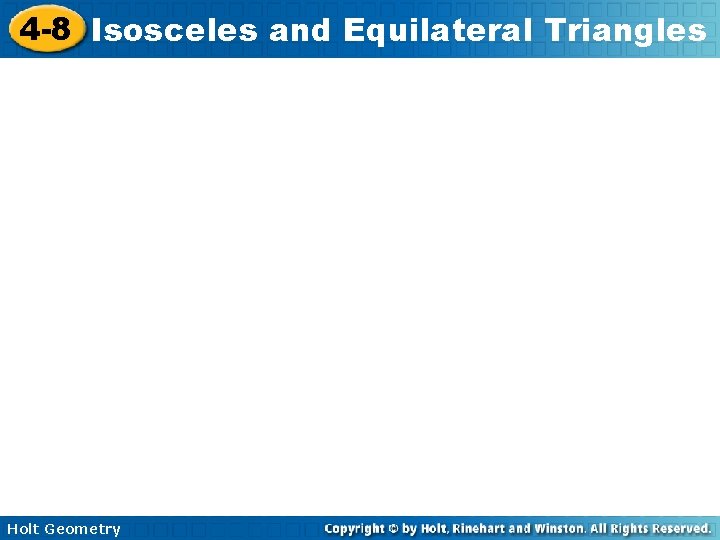 4-8 Isosceles and Equilateral Triangles

Holt Geometry

Copyright © by Holt, Rinehart and Winston. All Rights Reserved.